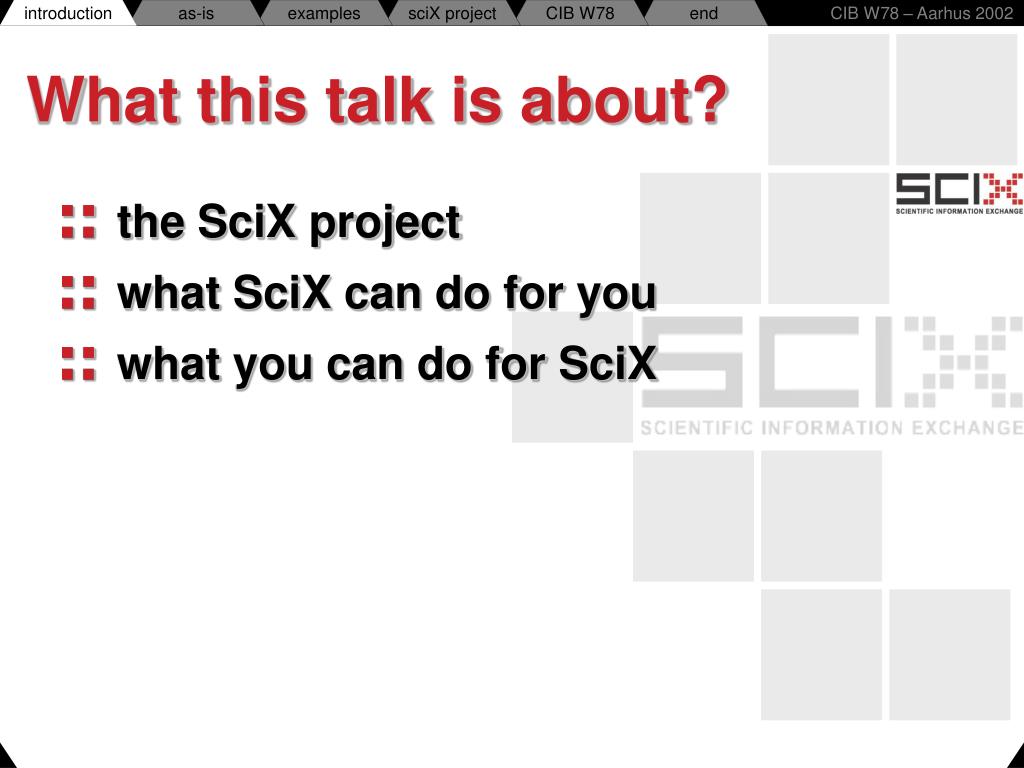 introduction as-is examples sciX project CIB W78 end CIB W78 – Aarhus 2002

What this talk is about?

SCIX
SCIENTIFIC INFORMATION EXCHANGE

:: the SciX project
:: what SciX can do for you
:: what you can do for SciX

SCIX
SCIENTIFIC INFORMATION EXCHANGE